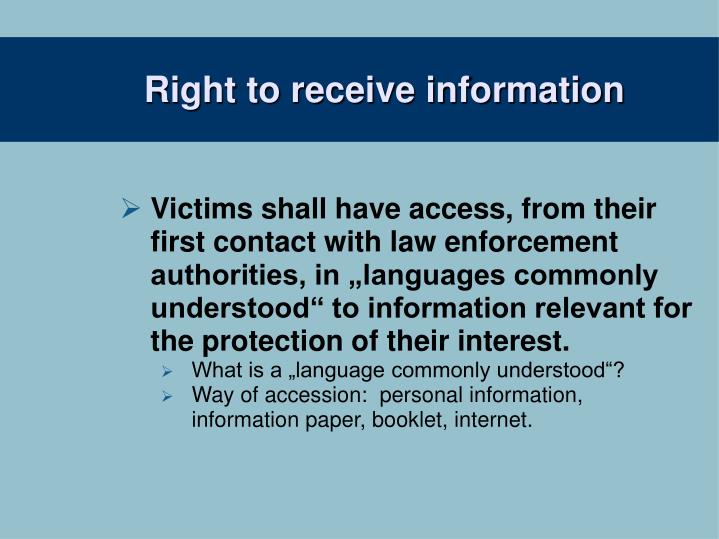 Right to receive information

➢ Victims shall have access, from their first contact with law enforcement authorities, in „languages commonly understood“ to information relevant for the protection of their interest.

➢ What is a „language commonly understood“?

➢ Way of accession: personal information, information paper, booklet, internet.